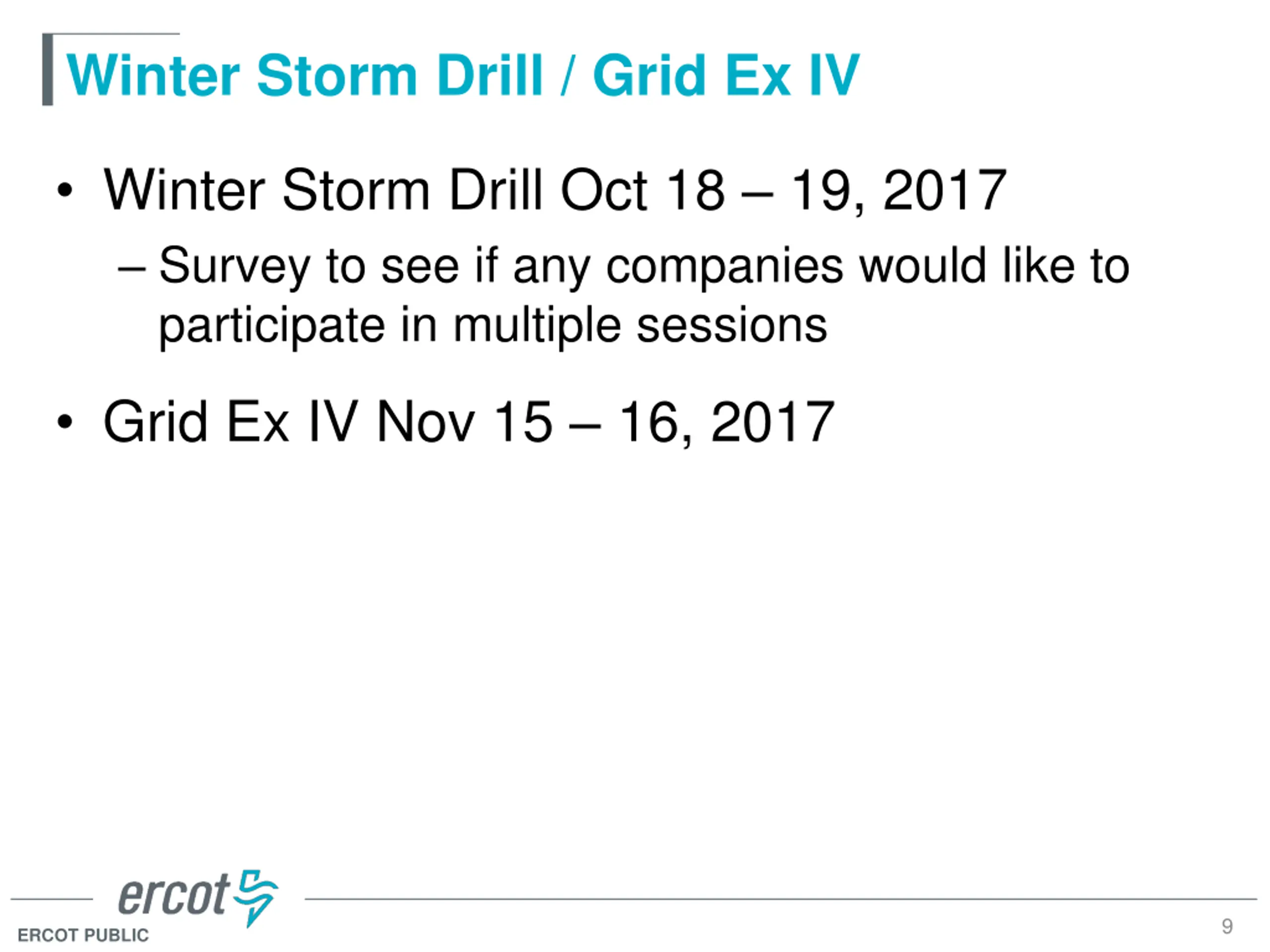 Winter Storm Drill / Grid Ex IV

• Winter Storm Drill Oct 18 – 19, 2017
– Survey to see if any companies would like to participate in multiple sessions

• Grid Ex IV Nov 15 – 16, 2017

ercot

ERCOT PUBLIC

9